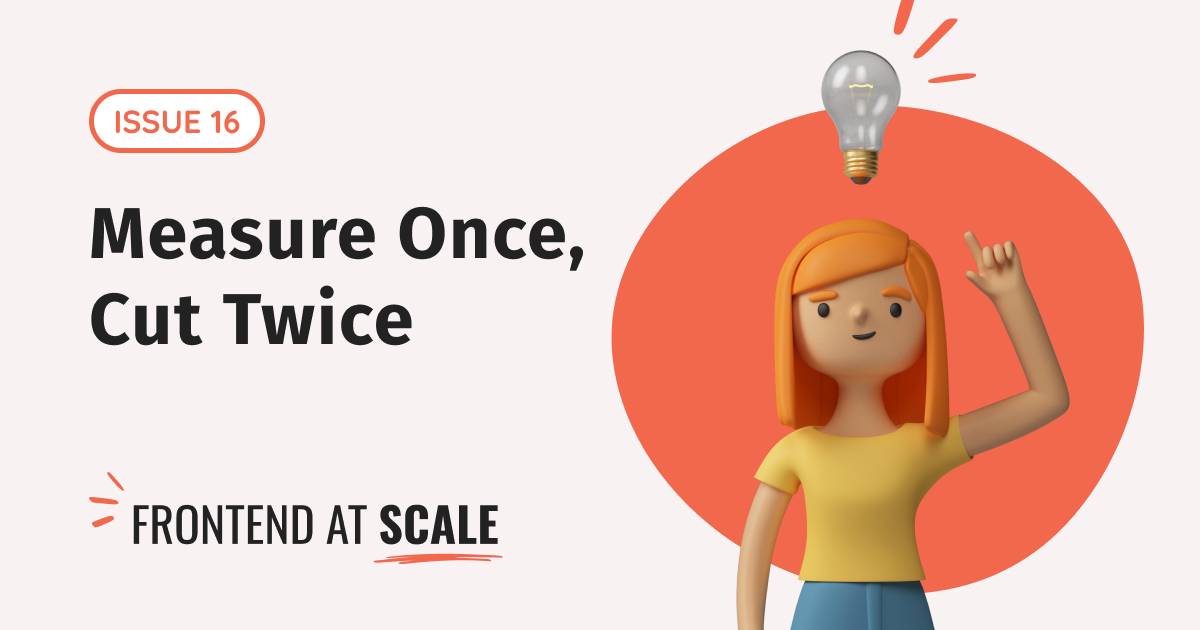 ISSUE 16

Measure Once, Cut Twice

FRONTEND AT SCALE